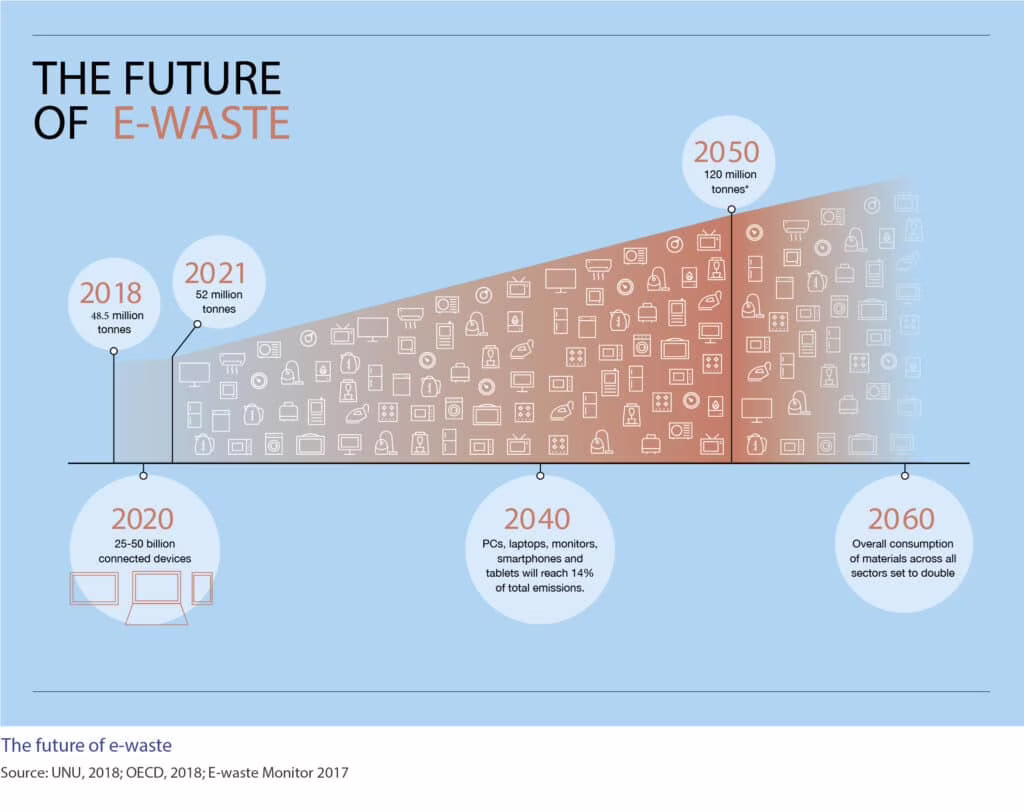 THE FUTURE OF E-WASTE

2018
48.5 million tonnes

2021
52 million tonnes

2050
120 million tonnes*

2020
25-50 billion connected devices

2040
PCs, laptops, monitors, smartphones and tablets will reach 14% of total emissions.

2060
Overall consumption of materials across all sectors set to double

The future of e-waste
Source: UNU, 2018; OECD, 2018; E-waste Monitor 2017